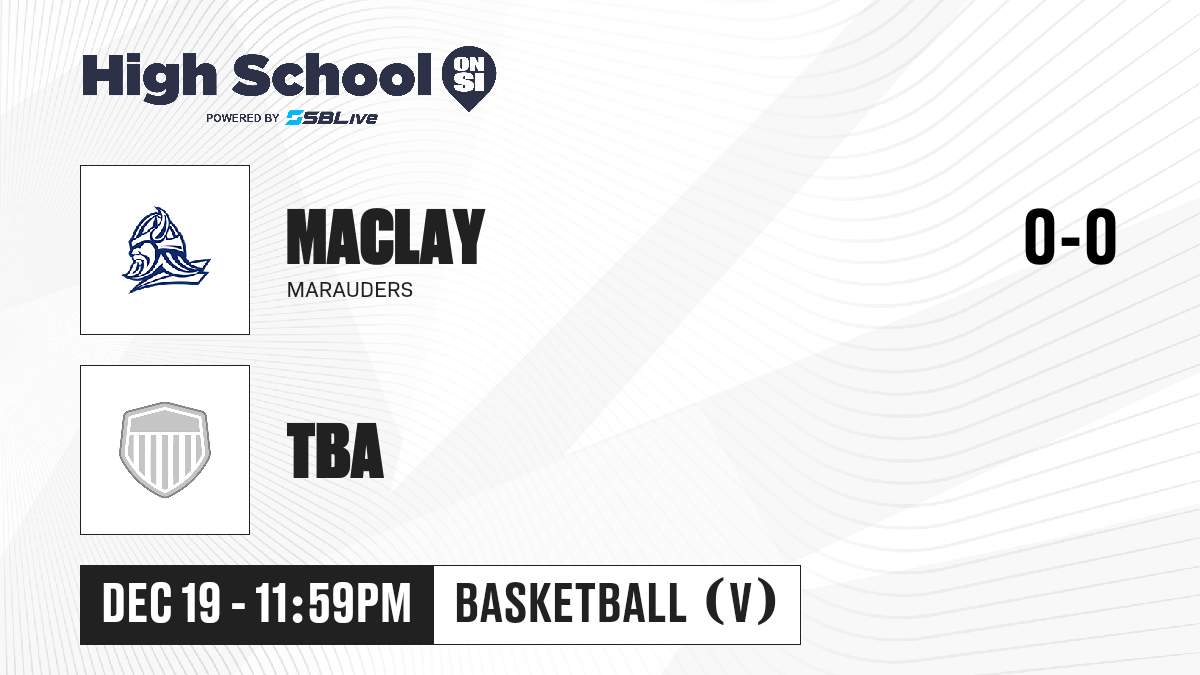 High School ON SI
POWERED BY SBLive

MACLAY
MARAUDERS

0-0

TBA

DEC 19 - 11:59PM

BASKETBALL (V)